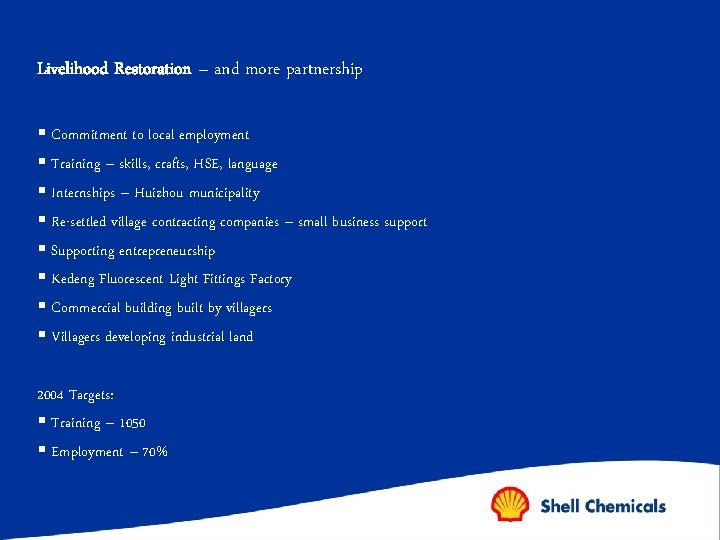 Livelihood Restoration – and more partnership

▪ Commitment to local employment
▪ Training – skills, crafts, HSE, language
▪ Internships – Huizhou municipality
▪ Re-settled village contracting companies – small business support
▪ Supporting entrepreneurship
▪ Kedeng Fluorescent Light Fittings Factory
▪ Commercial building built by villagers
▪ Villagers developing industrial land

2004 Targets:
▪ Training – 1050
▪ Employment – 70%

Shell Chemicals